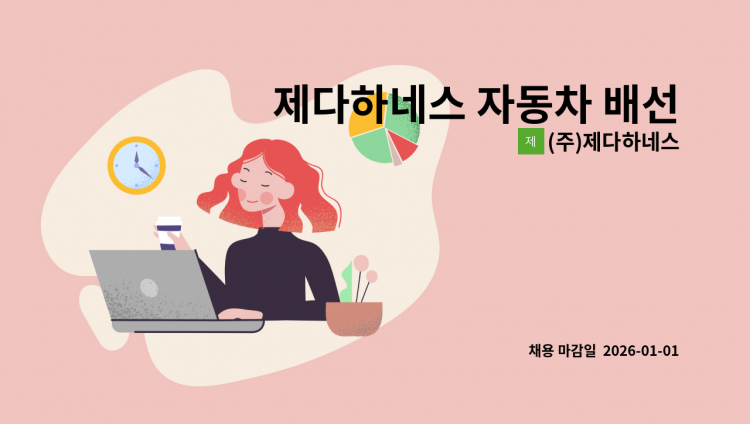 제다하네스 자동차 배선

제 (주)제다하네스

채용 마감일 2026-01-01